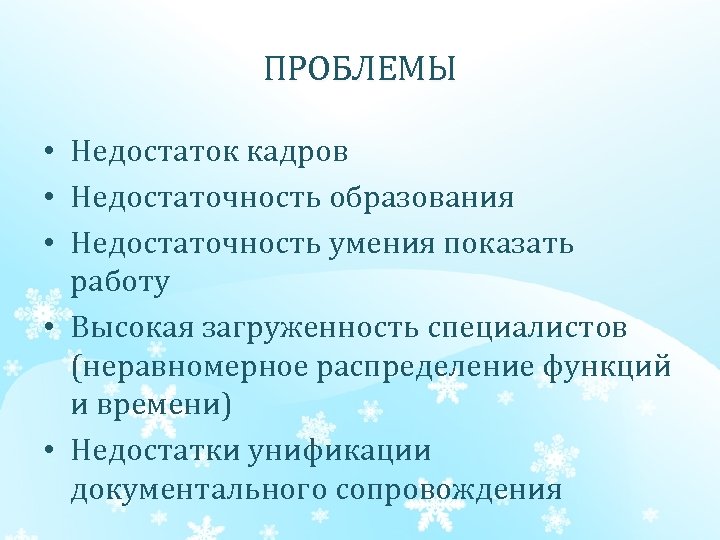 ПРОБЛЕМЫ

• Недостаток кадров
• Недостаточность образования
• Недостаточность умения показать работу
• Высокая загруженность специалистов (неравномерное распределение функций и времени)
• Недостатки унификации документального сопровождения